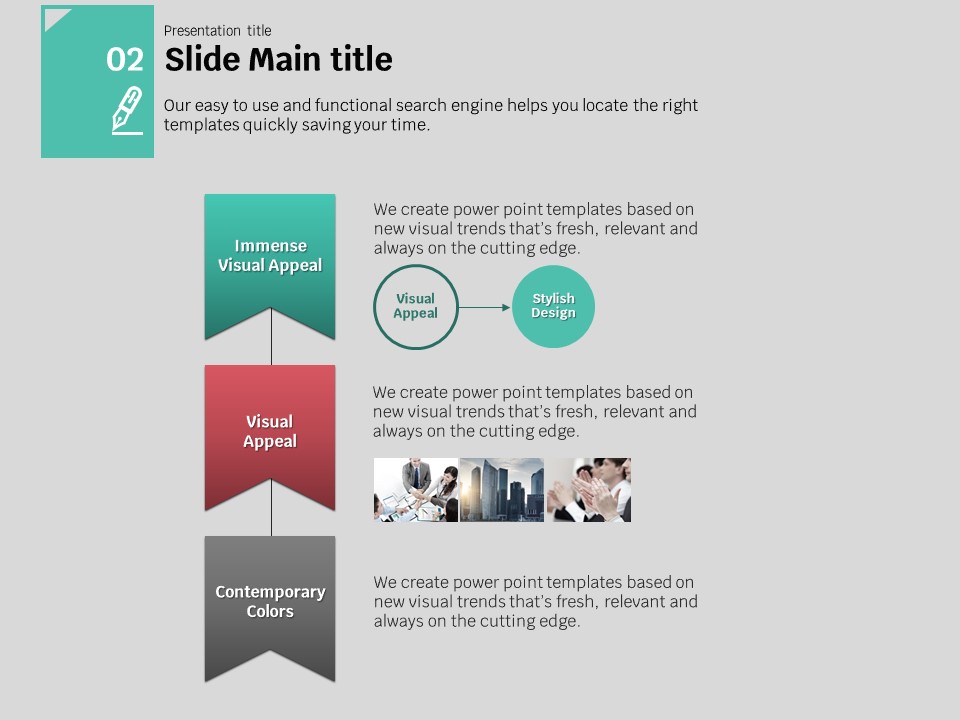 02

Presentation title

Slide Main title

Our easy to use and functional search engine helps you locate the right templates quickly saving your time.

Immense Visual Appeal

We create power point templates based on new visual trends that's fresh, relevant and always on the cutting edge.

Visual Appeal

Stylish Design

Visual Appeal

We create power point templates based on new visual trends that's fresh, relevant and always on the cutting edge.

Contemporary Colors

We create power point templates based on new visual trends that's fresh, relevant and always on the cutting edge.